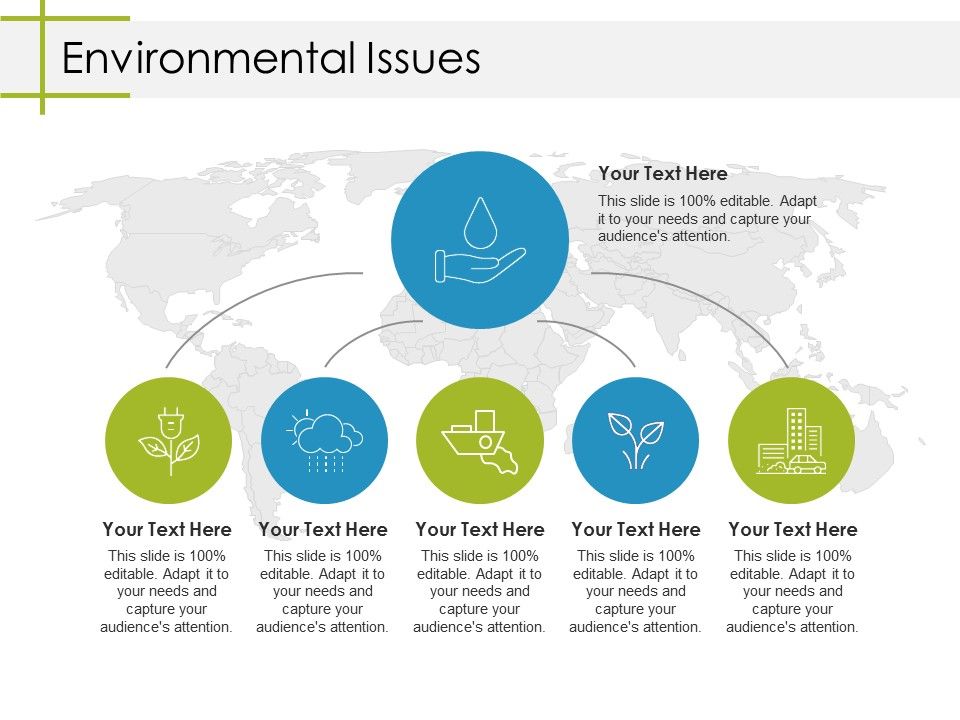 Environmental Issues

Your Text Here
This slide is 100% editable. Adapt it to your needs and capture your audience's attention.

Your Text Here
This slide is 100% editable. Adapt it to your needs and capture your audience's attention.

Your Text Here
This slide is 100% editable. Adapt it to your needs and capture your audience's attention.

Your Text Here
This slide is 100% editable. Adapt it to your needs and capture your audience's attention.

Your Text Here
This slide is 100% editable. Adapt it to your needs and capture your audience's attention.

Your Text Here
This slide is 100% editable. Adapt it to your needs and capture your audience's attention.